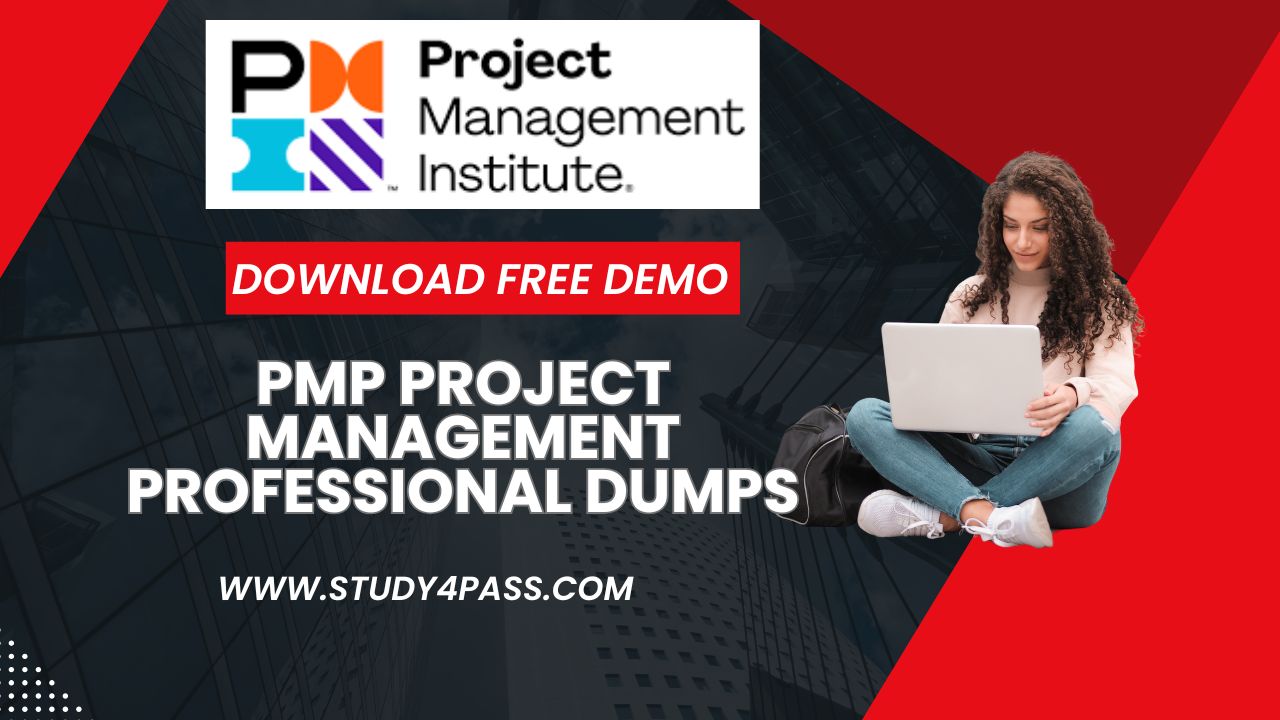 Project Management Institute.

DOWNLOAD FREE DEMO

PMP PROJECT MANAGEMENT PROFESSIONAL DUMPS

WWW.STUDY4PASS.COM